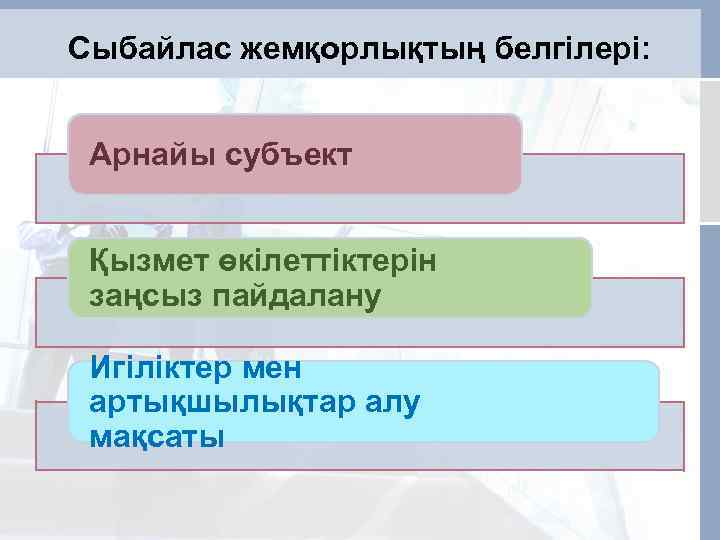 Сыбайлас жемқорлықтың белгілері:

Арнайы субъект

Қызмет өкілеттіктерін заңсыз пайдалану

Игіліктер мен артықшылықтар алу мақсаты